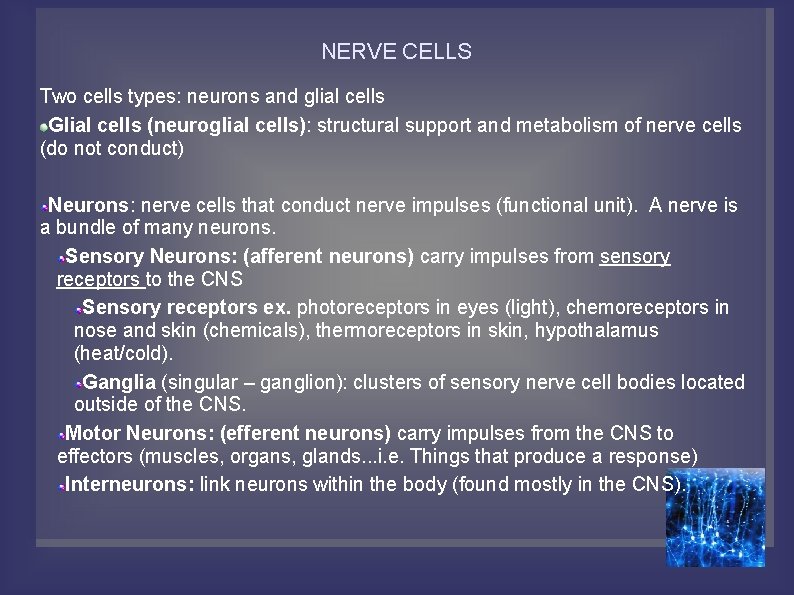 NERVE CELLS

Two cells types: neurons and glial cells

Glial cells (neuroglial cells): structural support and metabolism of nerve cells (do not conduct)

Neurons: nerve cells that conduct nerve impulses (functional unit). A nerve is a bundle of many neurons.

Sensory Neurons: (afferent neurons) carry impulses from sensory receptors to the CNS

Sensory receptors ex. photoreceptors in eyes (light), chemoreceptors in nose and skin (chemicals), thermoreceptors in skin, hypothalamus (heat/cold).

Ganglia (singular – ganglion): clusters of sensory nerve cell bodies located outside of the CNS.

Motor Neurons: (efferent neurons) carry impulses from the CNS to effectors (muscles, organs, glands...i.e. Things that produce a response)

Interneurons: link neurons within the body (found mostly in the CNS).